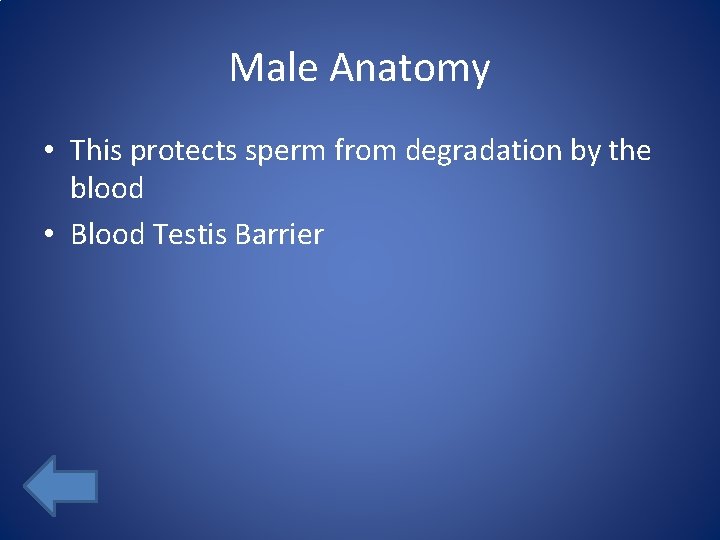 Male Anatomy

• This protects sperm from degradation by the blood
• Blood Testis Barrier